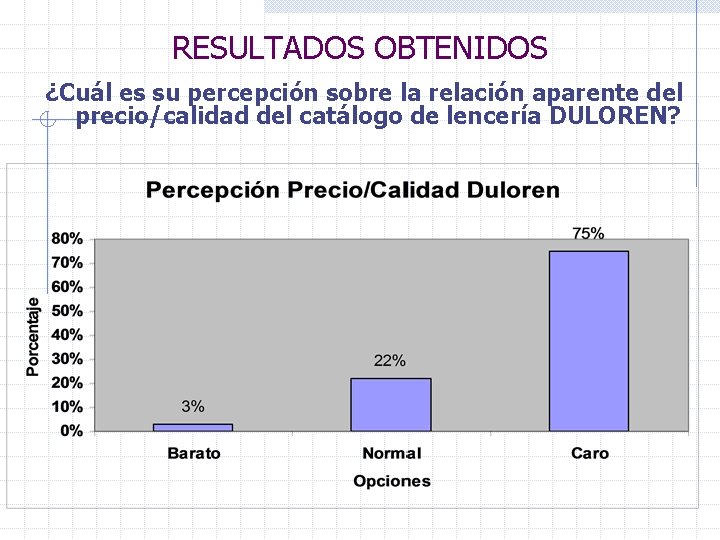 RESULTADOS OBTENIDOS

¿Cuál es su percepción sobre la relación aparente del precio/calidad del catálogo de lencería DULOREN?

Percepción Precio/Calidad Duloren

Porcentaje

80%
70%
60%
50%
40%
30%
20%
10%
0%

3%
22%
75%

Barato
Normal
Caro

Opciones